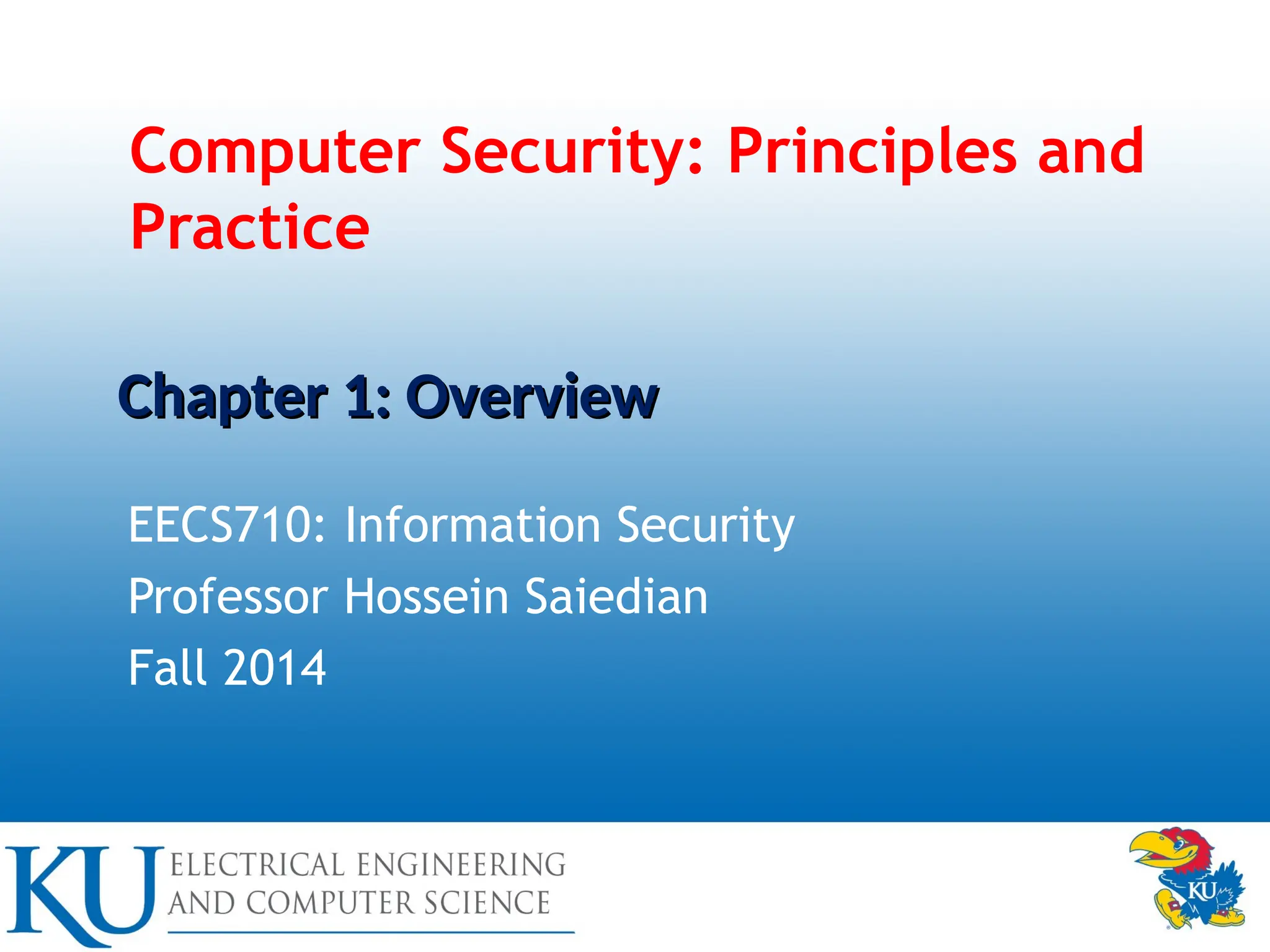 Computer Security: Principles and Practice

Chapter 1: Overview

EECS710: Information Security
Professor Hossein Saiedian
Fall 2014

KU ELECTRICAL ENGINEERING AND COMPUTER SCIENCE

KU